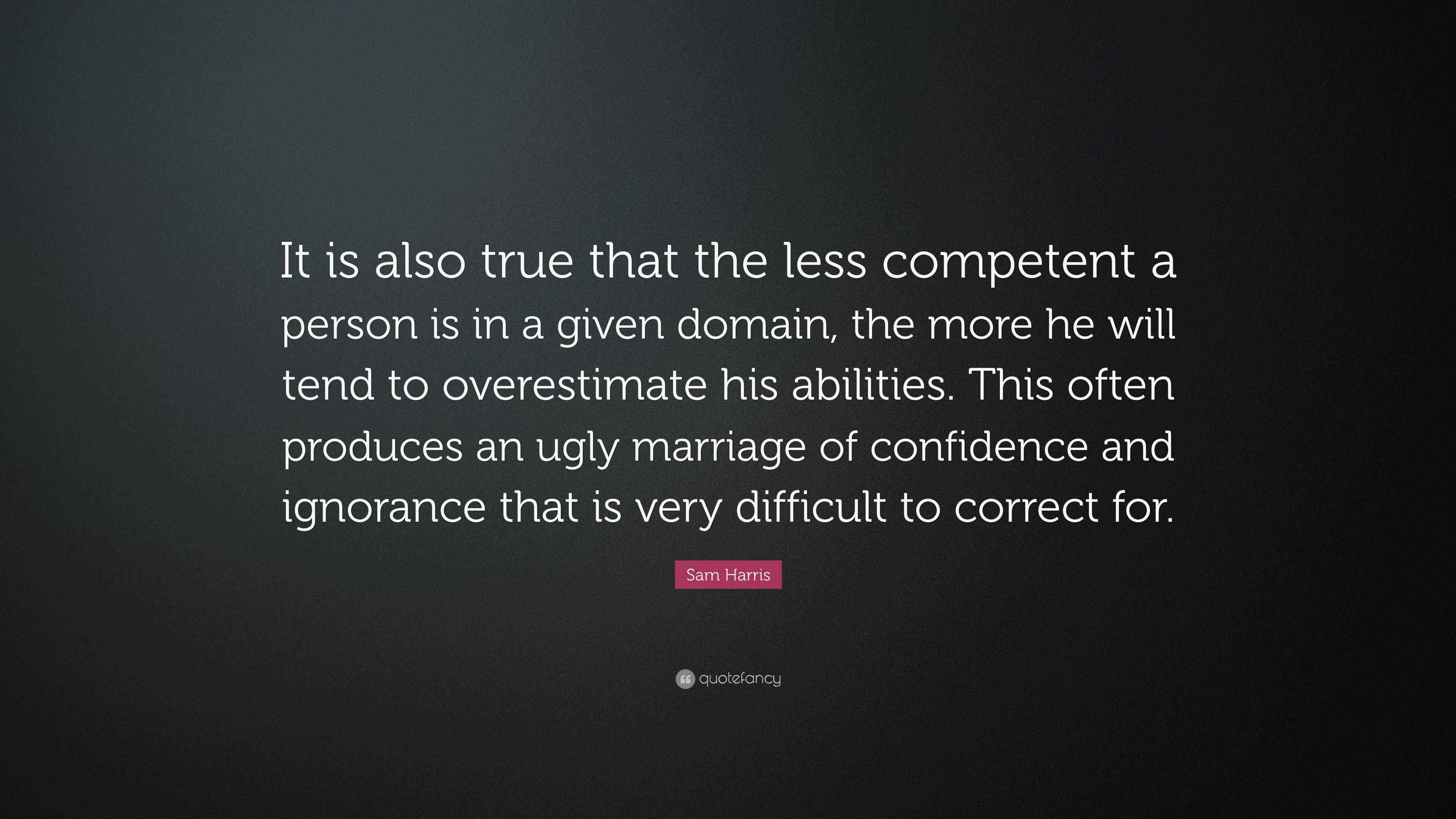 It is also true that the less competent a person is in a given domain, the more he will tend to overestimate his abilities. This often produces an ugly marriage of confidence and ignorance that is very difficult to correct for.

Sam Harris

quotefancy